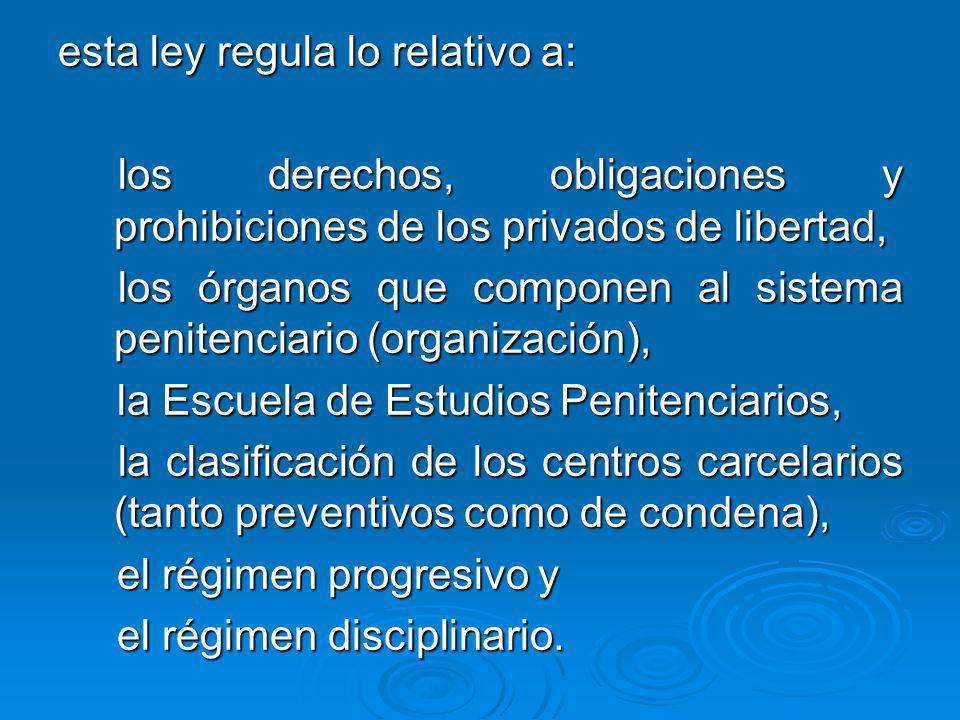 esta ley regula lo relativo a:

los derechos, obligaciones y prohibiciones de los privados de libertad,

los órganos que componen al sistema penitenciario (organización),

la Escuela de Estudios Penitenciarios,

la clasificación de los centros carcelarios (tanto preventivos como de condena),

el régimen progresivo y

el régimen disciplinario.